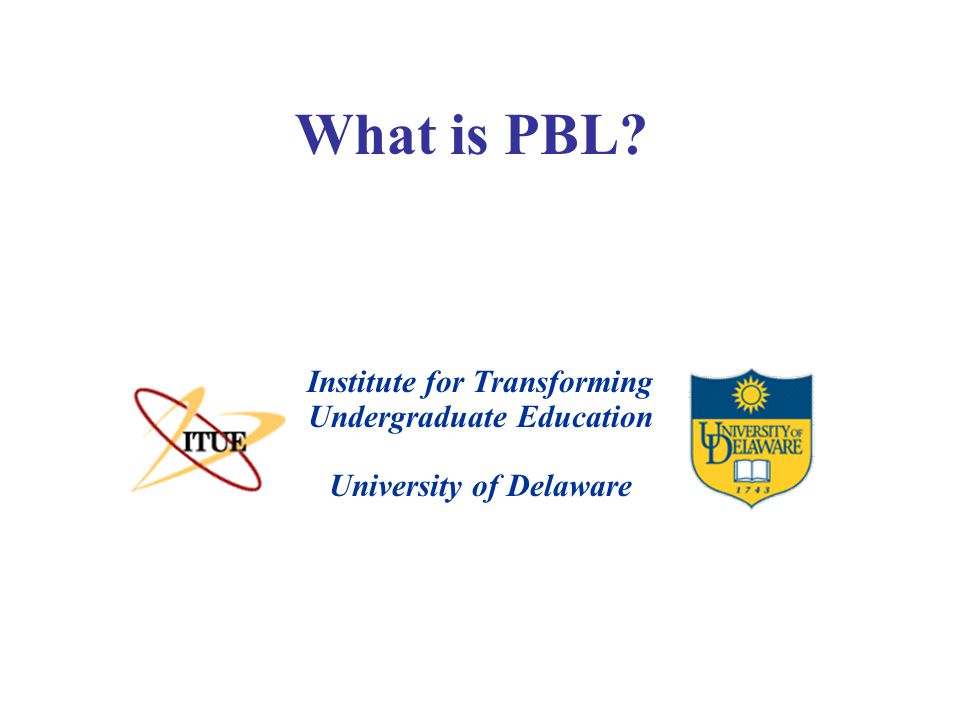 What is PBL?

ITUE

Institute for Transforming Undergraduate Education

University of Delaware

UNIVERSITY OF DELAWARE

1743